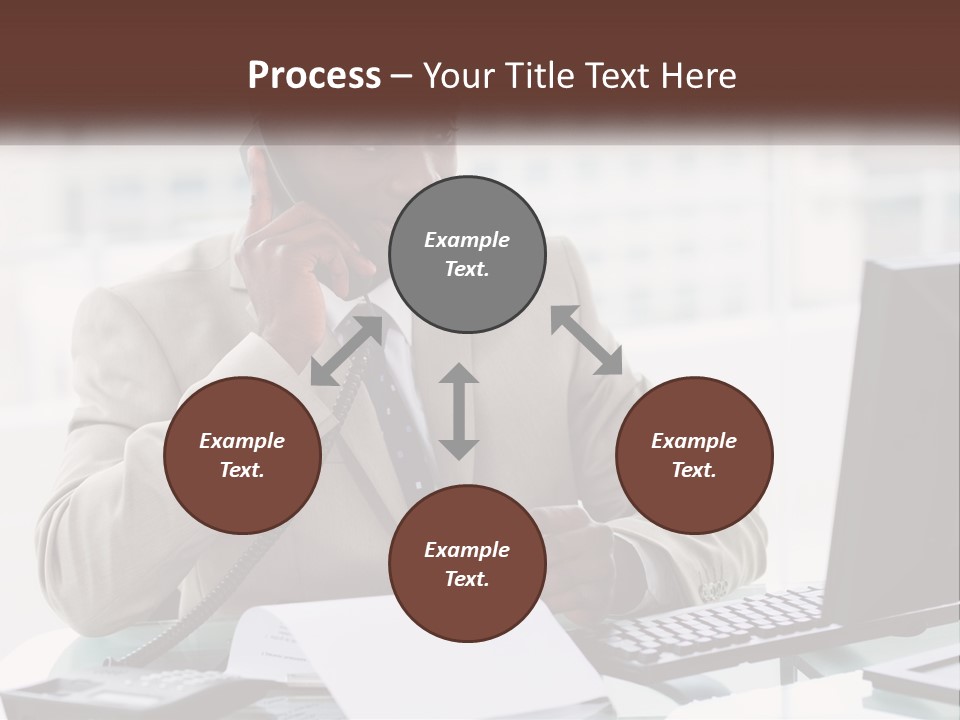 Process – Your Title Text Here

Example Text.

Example Text.

Example Text.

Example Text.